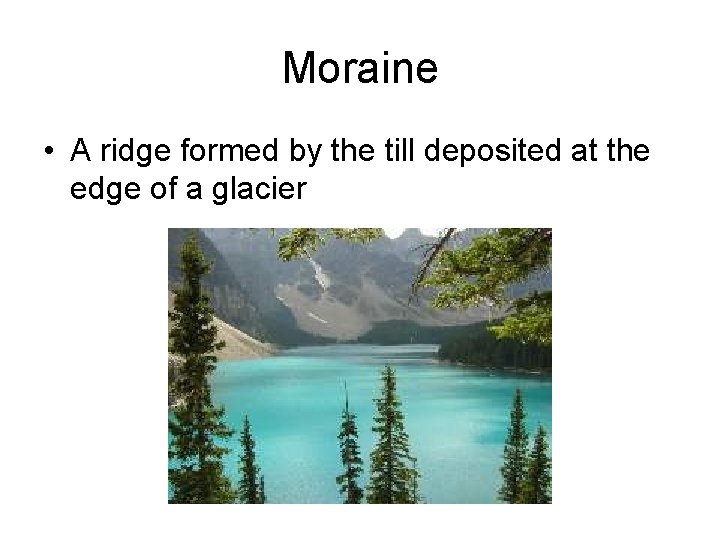 Moraine

• A ridge formed by the till deposited at the edge of a glacier